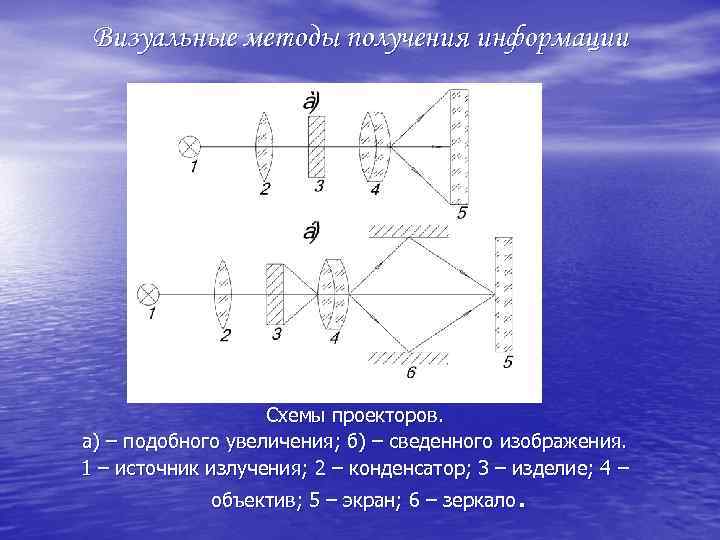 Визуальные методы получения информации

а)

1 2 3 4 5

а)

1 2 3 4 6 5

Схемы проекторов.
а) – подобного увеличения; б) – сведенного изображения.
1 – источник излучения; 2 – конденсатор; 3 – изделие; 4 – объектив; 5 – экран; 6 – зеркало.